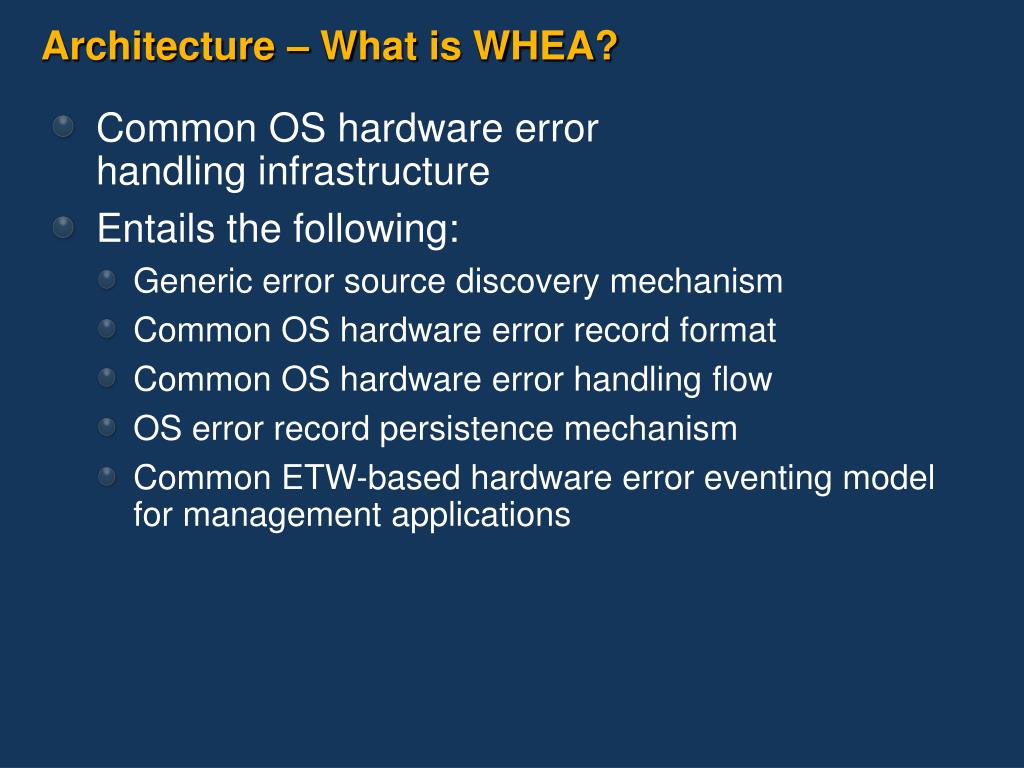 Architecture – What is WHEA?

Common OS hardware error handling infrastructure

Entails the following:

Generic error source discovery mechanism

Common OS hardware error record format

Common OS hardware error handling flow

OS error record persistence mechanism

Common ETW-based hardware error eventing model for management applications